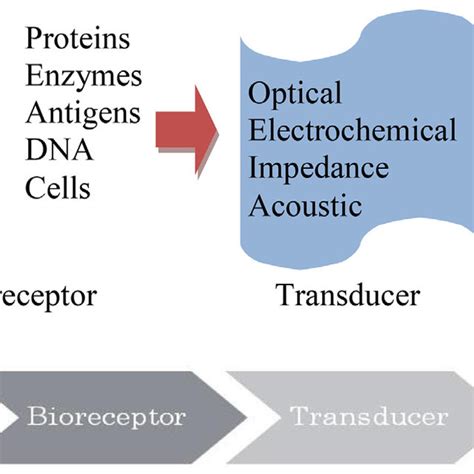 Proteins
Enzymes
Antigens
DNA
Cells

Optical
Electrochemical
Impedance
Acoustic

receptor

Transducer

Bioreceptor

Transducer